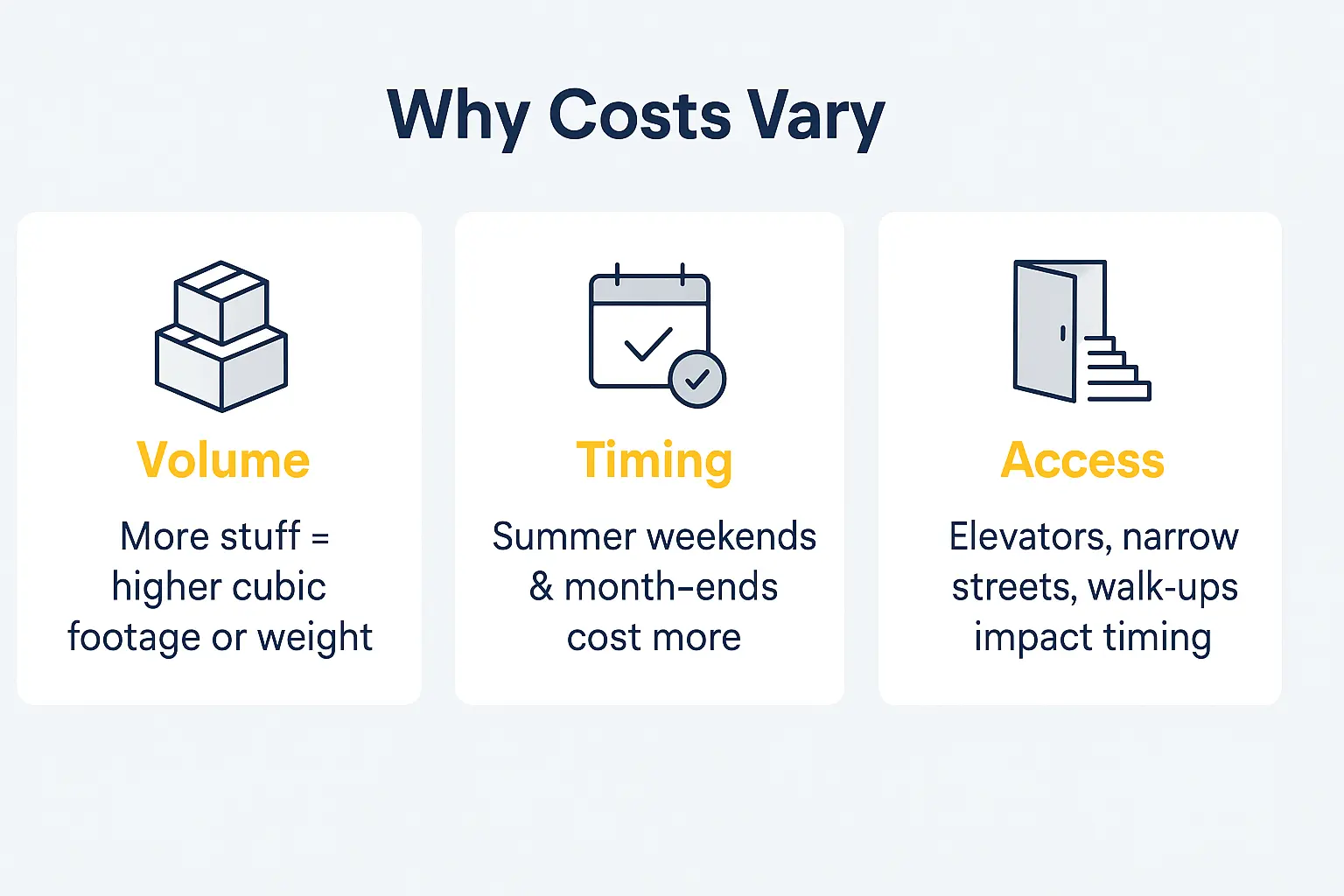 Why Costs Vary

Volume

More stuff = higher cubic footage or weight

Timing

Summer weekends & month-ends cost more

Access

Elevators, narrow streets, walk-ups impact timing